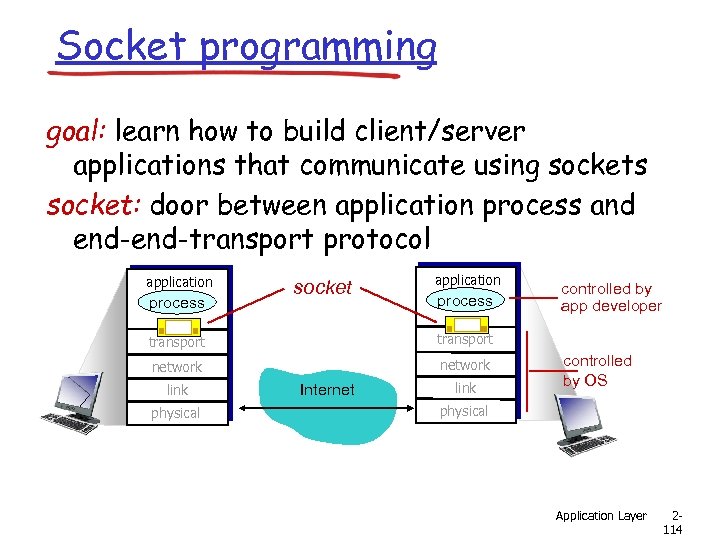 Socket programming

goal: learn how to build client/server applications that communicate using sockets

socket: door between application process and end-end-transport protocol

application
process
transport
network
link
physical

socket

Internet

application
process
transport
network
link
physical

controlled by app developer

controlled by OS

Application Layer 2-114